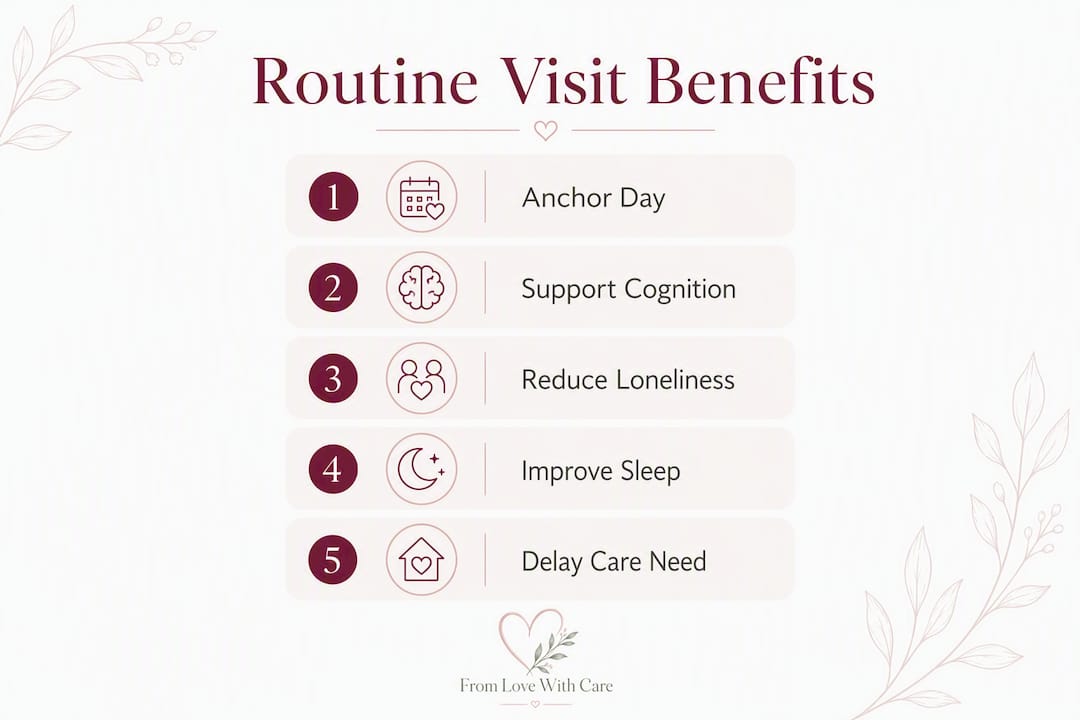 Routine Visit Benefits

1 Anchor Day

2 Support Cognition

3 Reduce Loneliness

4 Improve Sleep

5 Delay Care Need

From Love With Care